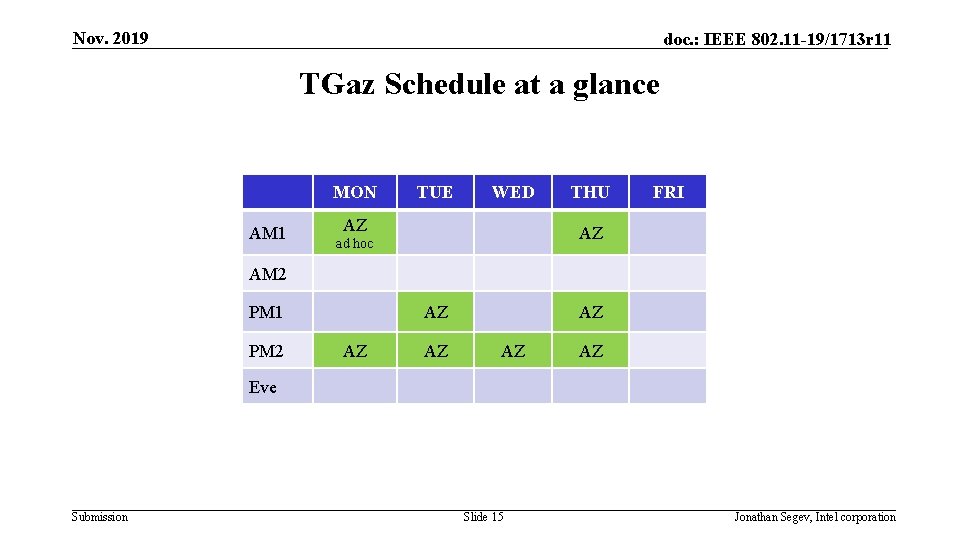 Nov. 2019

doc.: IEEE 802.11-19/1713r11

TGaz Schedule at a glance

| | MON | TUE | WED | THU | FRI |
|---|---|---|---|---|---|
| AM1 | AZ ad hoc | | | AZ | |
| AM2 | | | | | |
| PM1 | | AZ | | AZ | |
| PM2 | AZ | AZ | AZ | AZ | |
| Eve | | | | | |

Submission

Slide 15

Jonathan Segev, Intel corporation